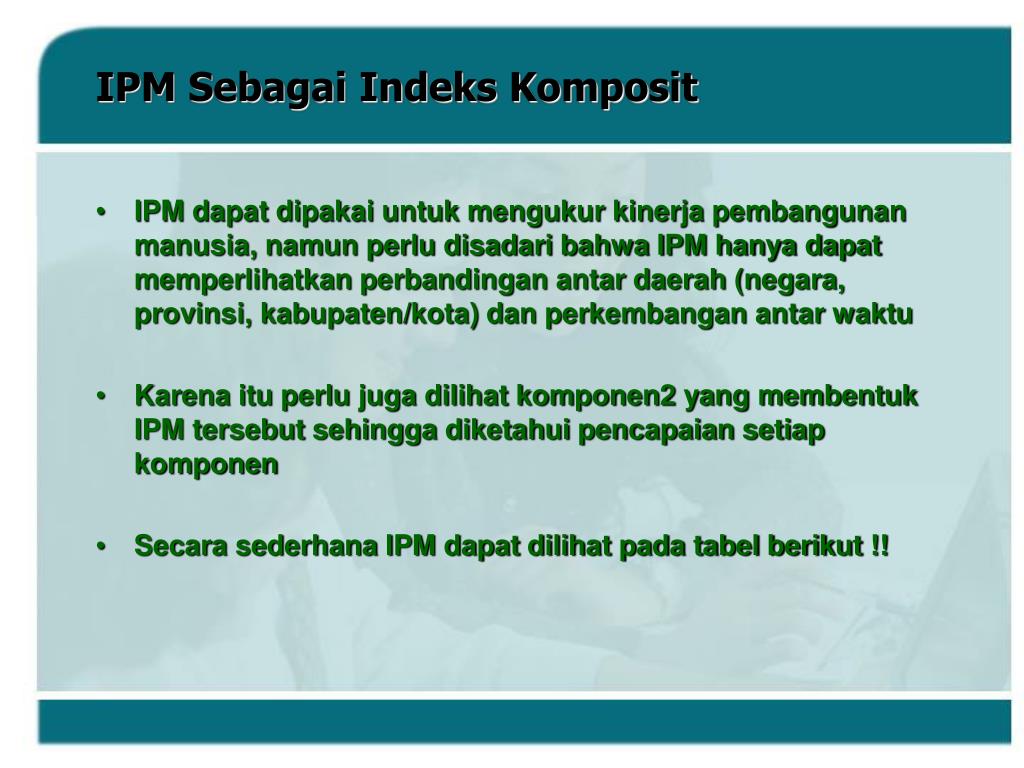 IPM Sebagai Indeks Komposit

• IPM dapat dipakai untuk mengukur kinerja pembangunan manusia, namun perlu disadari bahwa IPM hanya dapat memperlihatkan perbandingan antar daerah (negara, provinsi, kabupaten/kota) dan perkembangan antar waktu

• Karena itu perlu juga dilihat komponen2 yang membentuk IPM tersebut sehingga diketahui pencapaian setiap komponen

• Secara sederhana IPM dapat dilihat pada tabel berikut !!